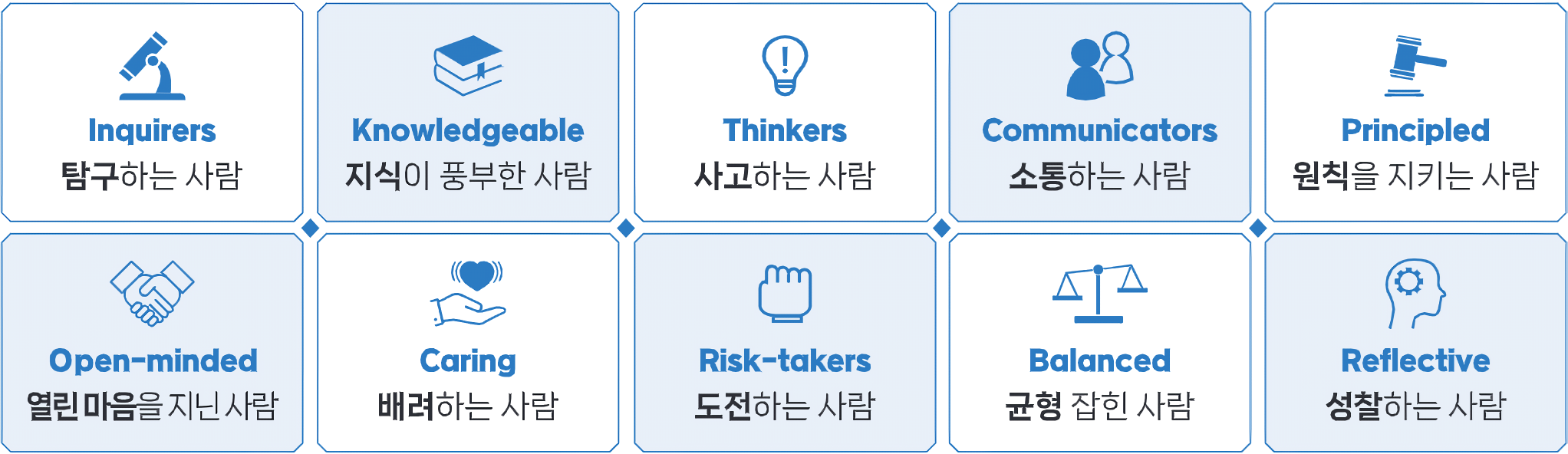 Inquirers
탐구하는 사람

Knowledgeable
지식이 풍부한 사람

Thinkers
사고하는 사람

Communicators
소통하는 사람

Principled
원칙을 지키는 사람

Open-minded
열린 마음을 지닌 사람

Caring
배려하는 사람

Risk-takers
도전하는 사람

Balanced
균형 잡힌 사람

Reflective
성찰하는 사람